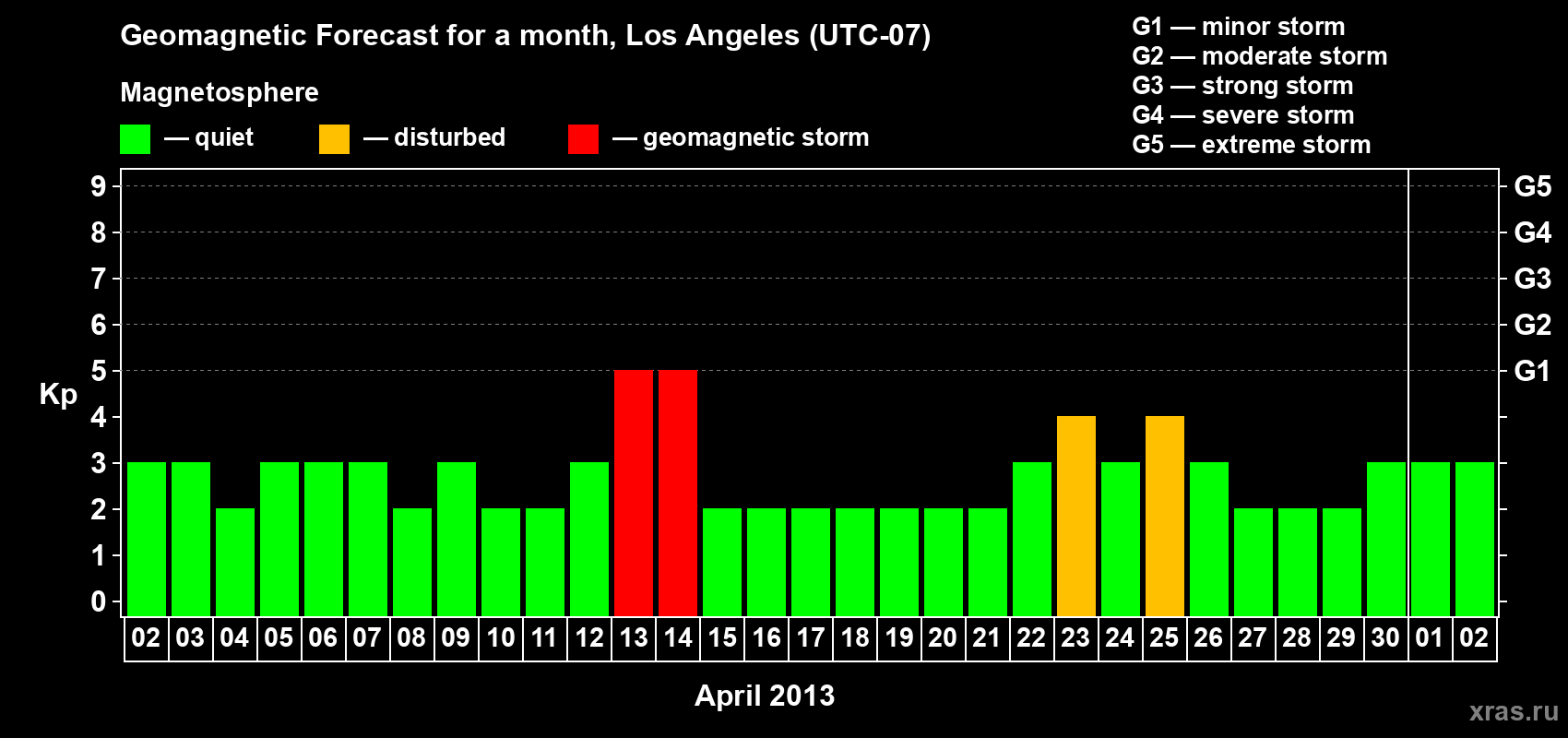 Geomagnetic Forecast for a month, Los Angeles (UTC-07)

Magnetosphere

— quiet — disturbed — geomagnetic storm

G1 — minor storm
G2 — moderate storm
G3 — strong storm
G4 — severe storm
G5 — extreme storm

Kp

9
8
7
6
5
4
3
2
1
0

G5
G4
G3
G2
G1

02 03 04 05 06 07 08 09 10 11 12 13 14 15 16 17 18 19 20 21 22 23 24 25 26 27 28 29 30 01 02

April 2013

xras.ru